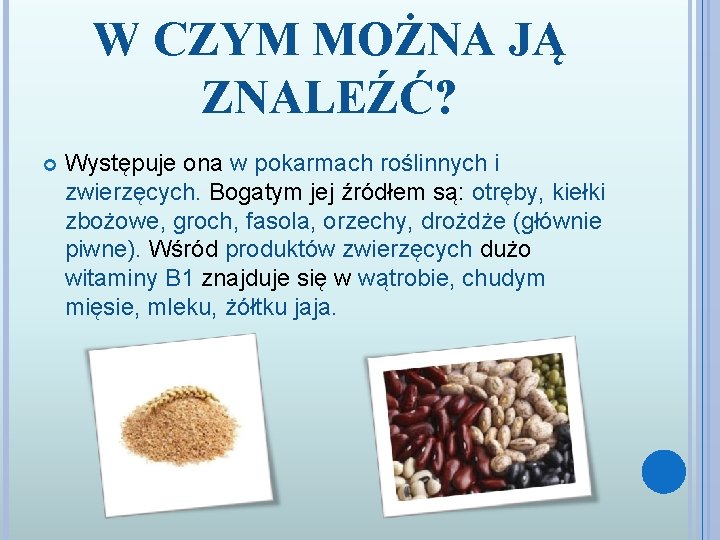 W CZYM MOŻNA JĄ ZNALEŹĆ?

Występuje ona w pokarmach roślinnych i zwierzęcych. Bogatym jej źródłem są: otręby, kiełki zbożowe, groch, fasola, orzechy, drożdże (głównie piwne). Wśród produktów zwierzęcych dużo witaminy B1 znajduje się w wątrobie, chudym mięsie, mleku, żółtku jaja.